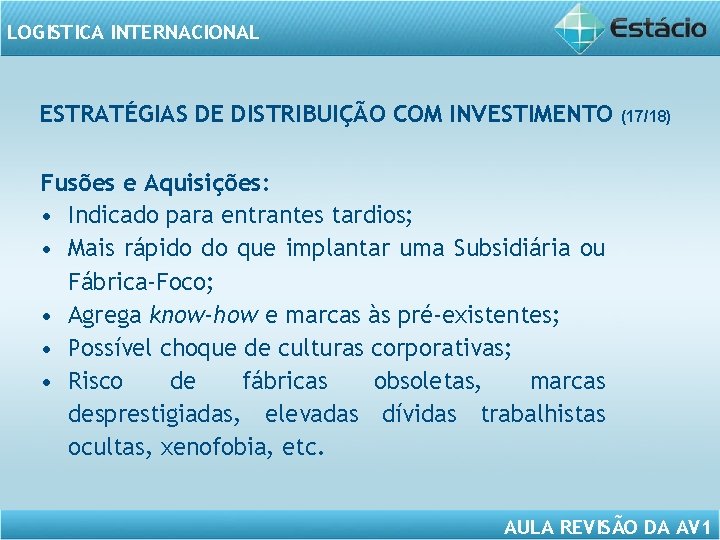 LOGISTICA INTERNACIONAL

Estácio

ESTRATÉGIAS DE DISTRIBUIÇÃO COM INVESTIMENTO (17/18)

Fusões e Aquisições:
• Indicado para entrantes tardios;
• Mais rápido do que implantar uma Subsidiária ou Fábrica-Foco;
• Agrega know-how e marcas às pré-existentes;
• Possível choque de culturas corporativas;
• Risco de fábricas obsoletas, marcas desprestigiadas, elevadas dívidas trabalhistas ocultas, xenofobia, etc.

AULA REVISÃO DA AV1